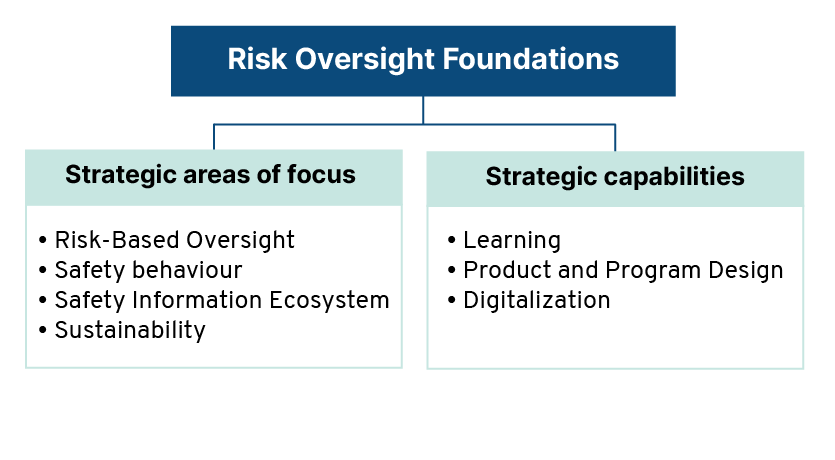 Risk Oversight Foundations

Strategic areas of focus

• Risk-Based Oversight
• Safety behaviour
• Safety Information Ecosystem
• Sustainability

Strategic capabilities

• Learning
• Product and Program Design
• Digitalization